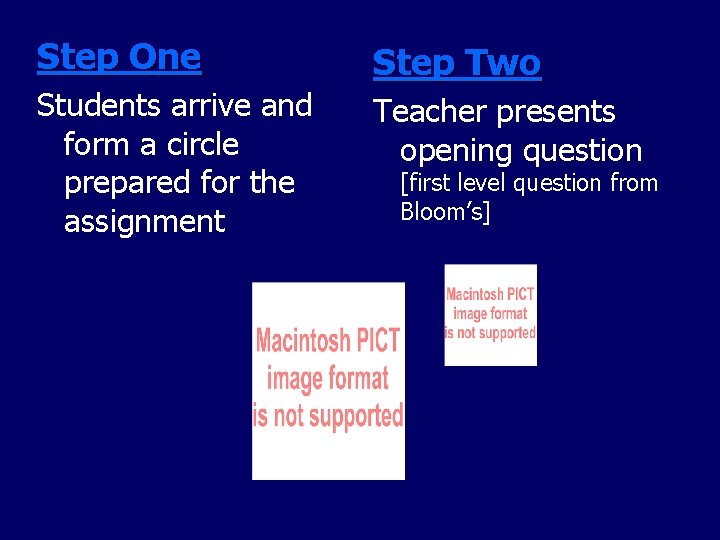 Step One

Students arrive and form a circle prepared for the assignment

Step Two

Teacher presents opening question [first level question from Bloom's]

Macintosh PICT image format is not supported

Macintosh PICT image format is not supported